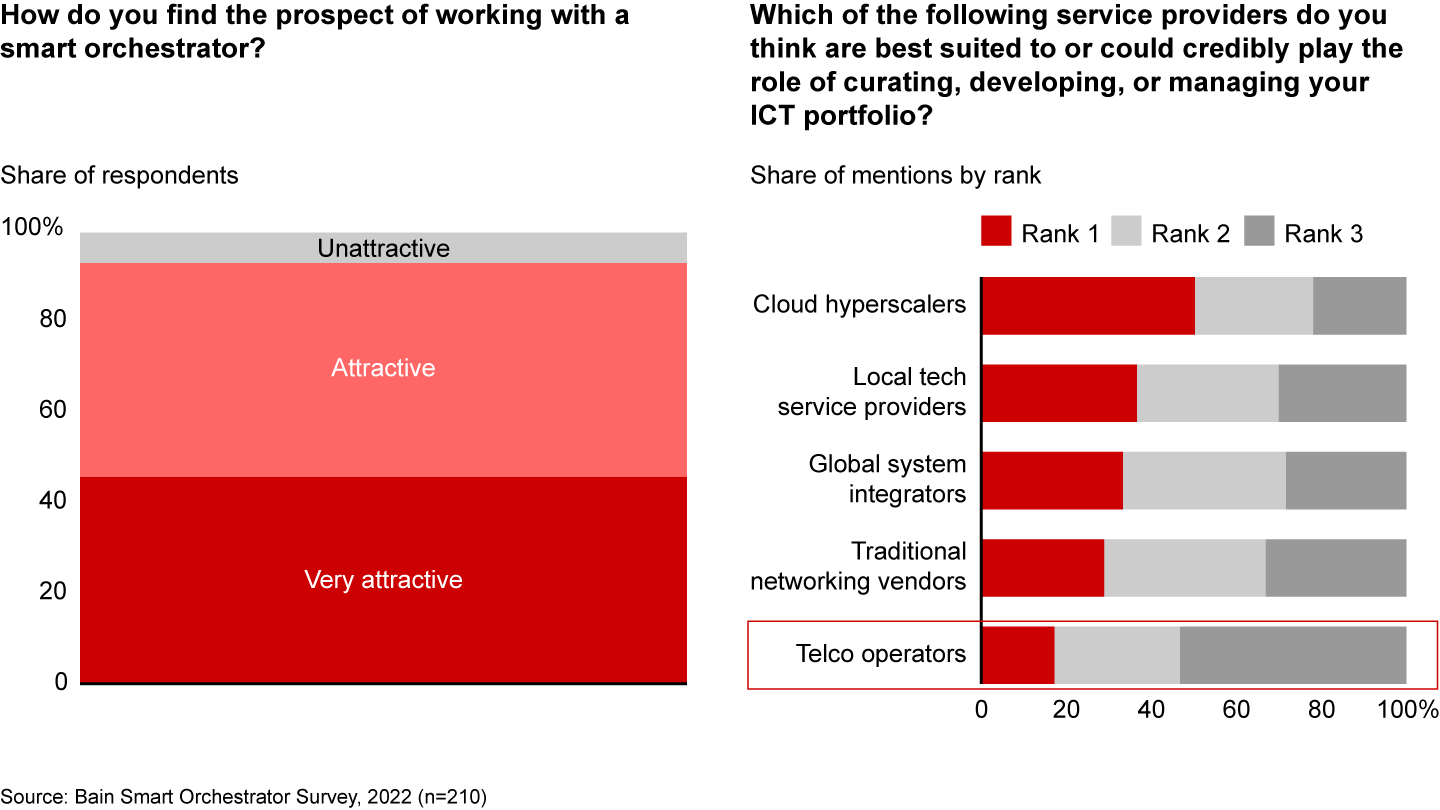 How do you find the prospect of working with a smart orchestrator?

Share of respondents

100%
80
60
40
20
0

Unattractive
Attractive
Very attractive

Which of the following service providers do you think are best suited to or could credibly play the role of curating, developing, or managing your ICT portfolio?

Share of mentions by rank

Rank 1 Rank 2 Rank 3

Cloud hyperscalers
Local tech service providers
Global system integrators
Traditional networking vendors
Telco operators

0 20 40 60 80 100%

Source: Bain Smart Orchestrator Survey, 2022 (n=210)